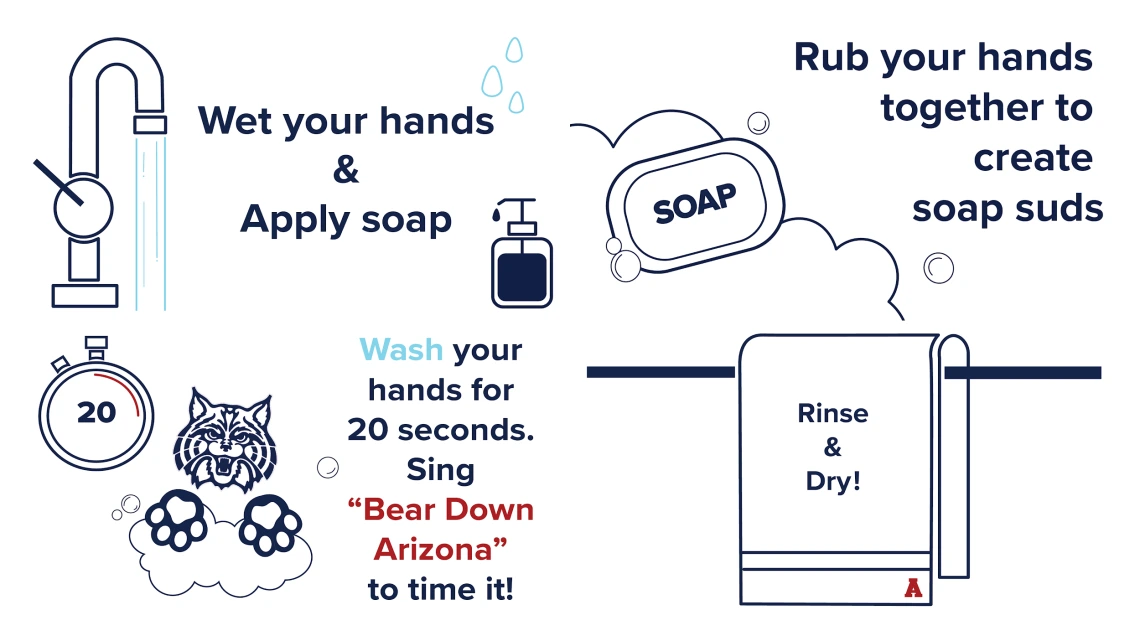 Wet your hands
&
Apply soap

SOAP

Rub your hands together to create soap suds

20

Wash your hands for 20 seconds. Sing "Bear Down Arizona" to time it!

Rinse
&
Dry!

A